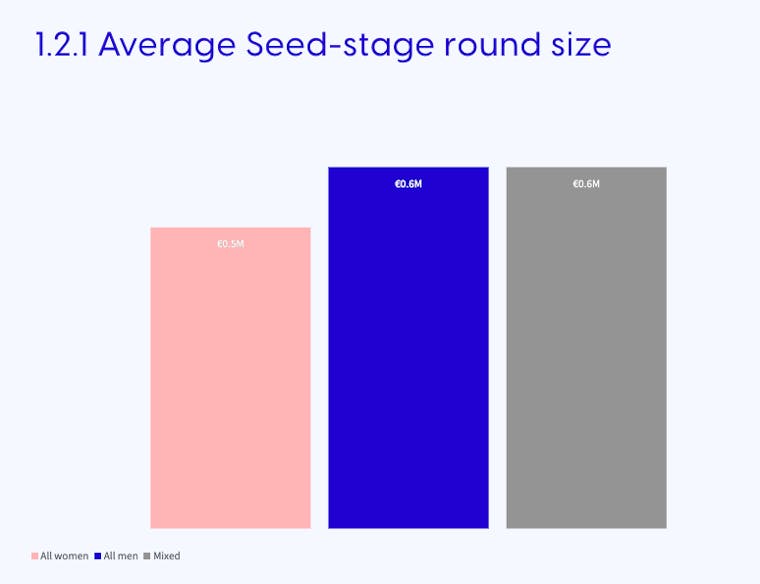 1.2.1 Average Seed-stage round size

€0.5M

€0.6M

€0.6M

All women All men Mixed